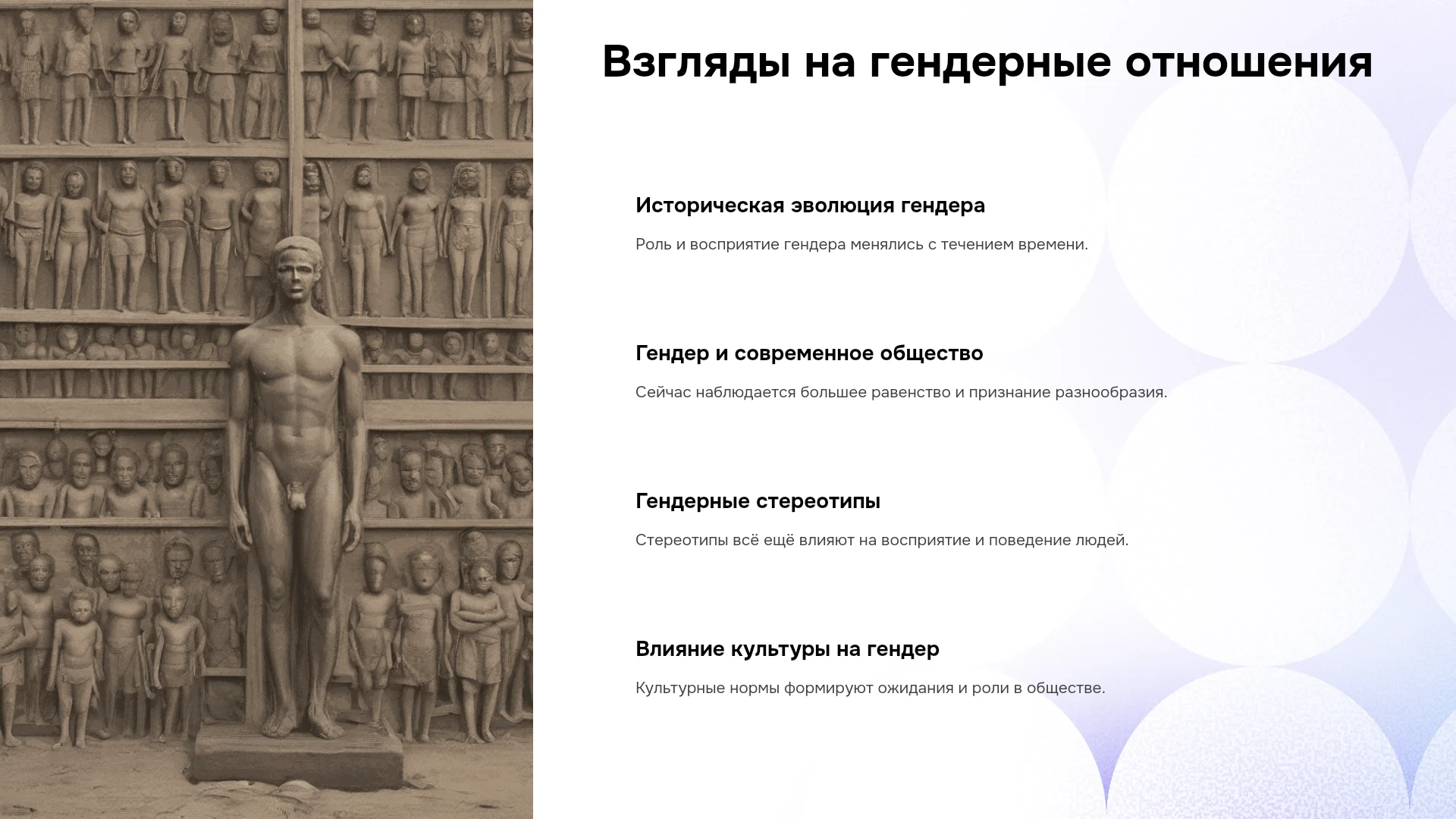 Взгляды на гендерные отношения

Историческая эволюция гендера

Роль и восприятие гендера менялись с течением времени.

Гендер и современное общество

Сейчас наблюдается большее равенство и признание разнообразия.

Гендерные стереотипы

Стереотипы всё ещё влияют на восприятие и поведение людей.

Влияние культуры на гендер

Культурные нормы формируют ожидания и роли в обществе.